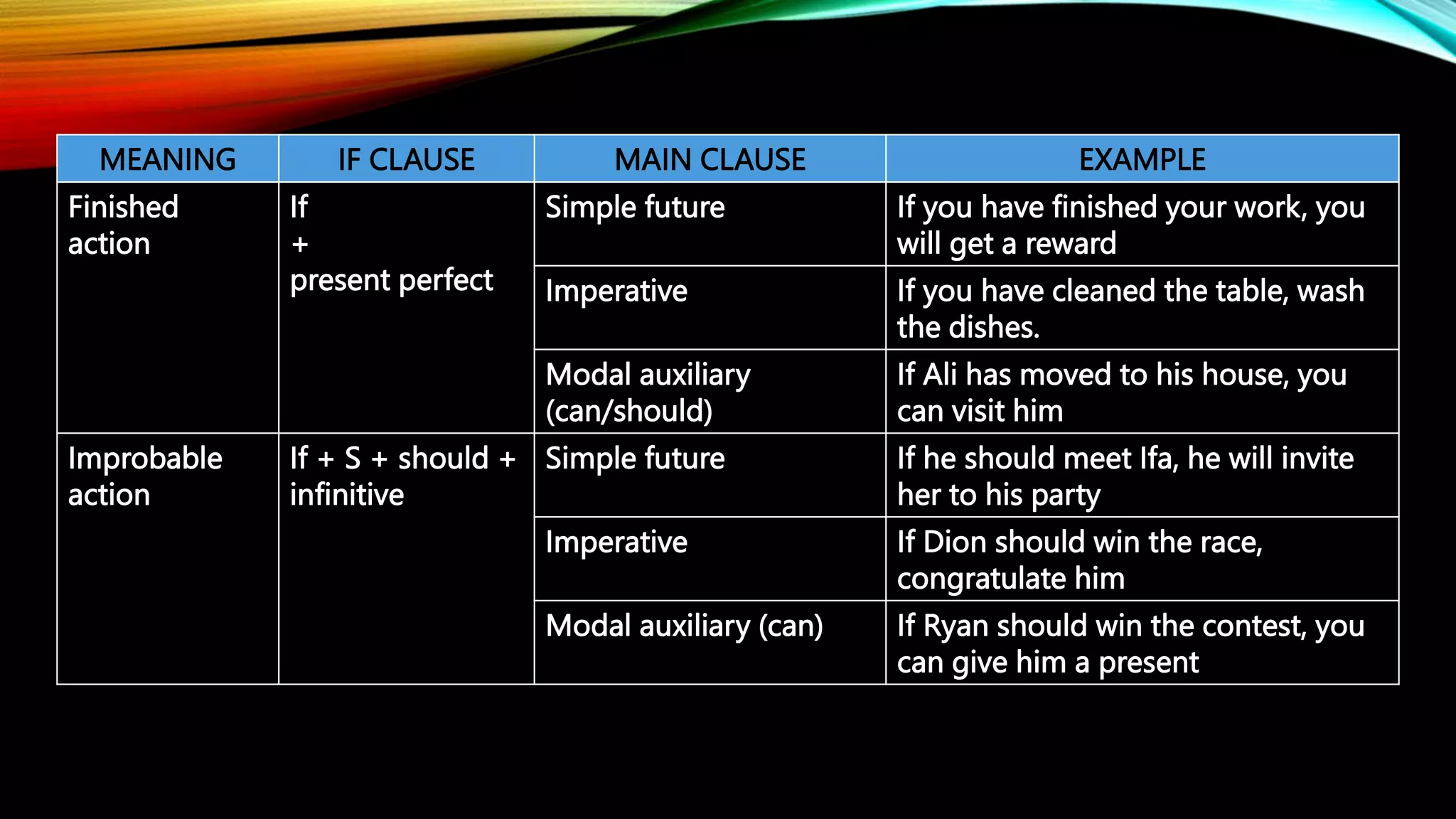 | MEANING | IF CLAUSE | MAIN CLAUSE | EXAMPLE |
|---|---|---|---|
| Finished action | If + present perfect | Simple future | If you have finished your work, you will get a reward |
| | | Imperative | If you have cleaned the table, wash the dishes. |
| | | Modal auxiliary (can/should) | If Ali has moved to his house, you can visit him |
| Improbable action | If + S + should + infinitive | Simple future | If he should meet Ifa, he will invite her to his party |
| | | Imperative | If Dion should win the race, congratulate him |
| | | Modal auxiliary (can) | If Ryan should win the contest, you can give him a present |